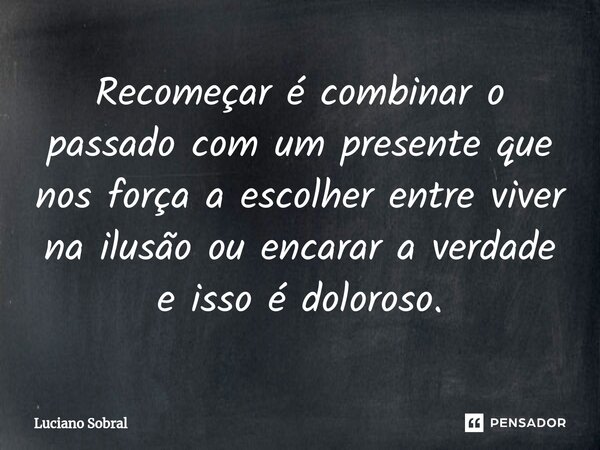 Recomeçar é combinar o passado com um presente que nos força a escolher entre viver na ilusão ou encarar a verdade e isso é doloroso.

Luciano Sobral

PENSADOR